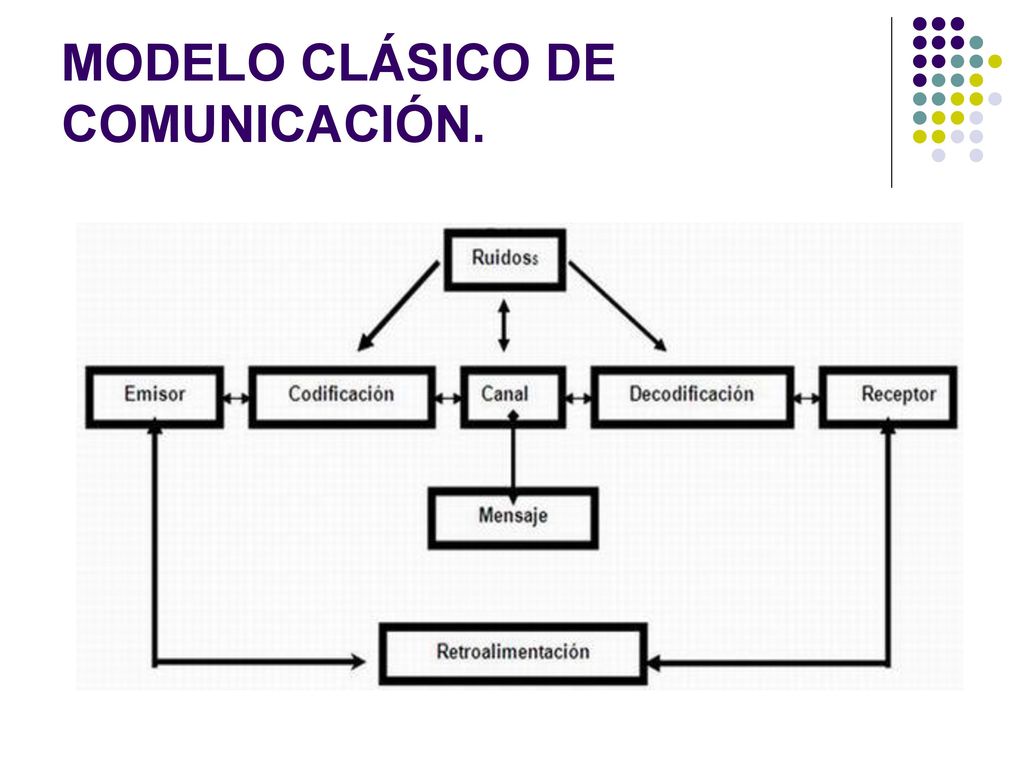 MODELO CLÁSICO DE COMUNICACIÓN.

Ruidoss

Emisor

Codificación

Canal

Decodificación

Receptor

Mensaje

Retroalimentación